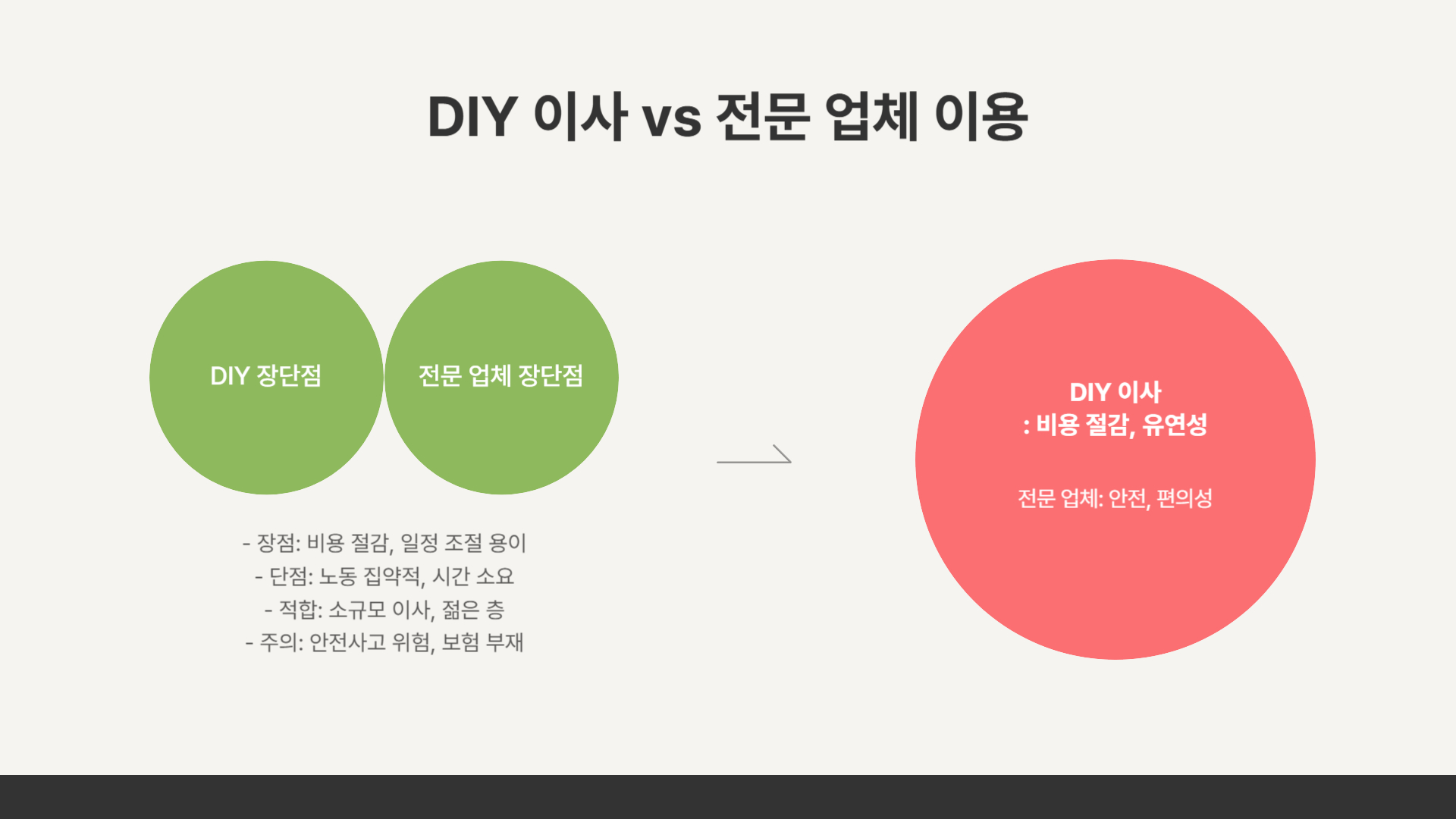 DIY 이사 vs 전문 업체 이용

DIY 장단점

전문 업체 장단점

- 장점: 비용 절감, 일정 조절 용이
- 단점: 노동 집약적, 시간 소요
- 적합: 소규모 이사, 젊은 층
- 주의: 안전사고 위험, 보험 부재

DIY 이사
: 비용 절감, 유연성

전문 업체: 안전, 편의성